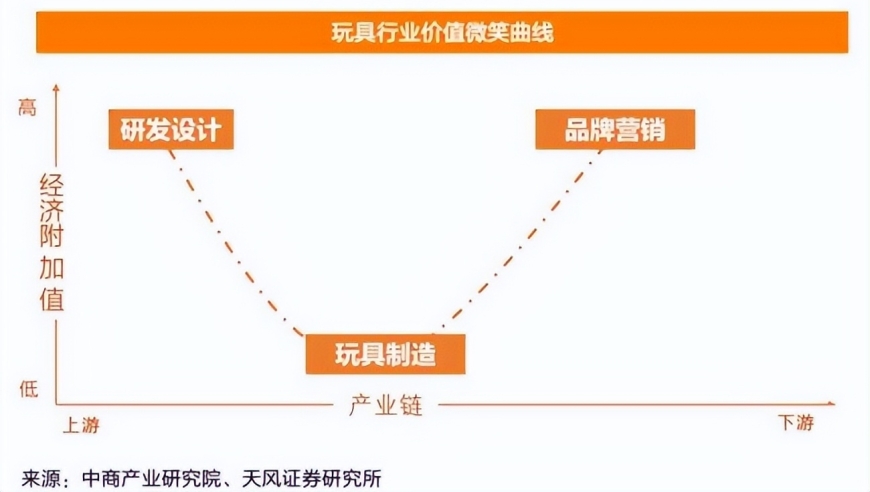 玩具行业价值微笑曲线

高

经济附加值

低

研发设计

品牌营销

玩具制造

产业链

上游

下游

来源：中商产业研究院、天风证券研究所